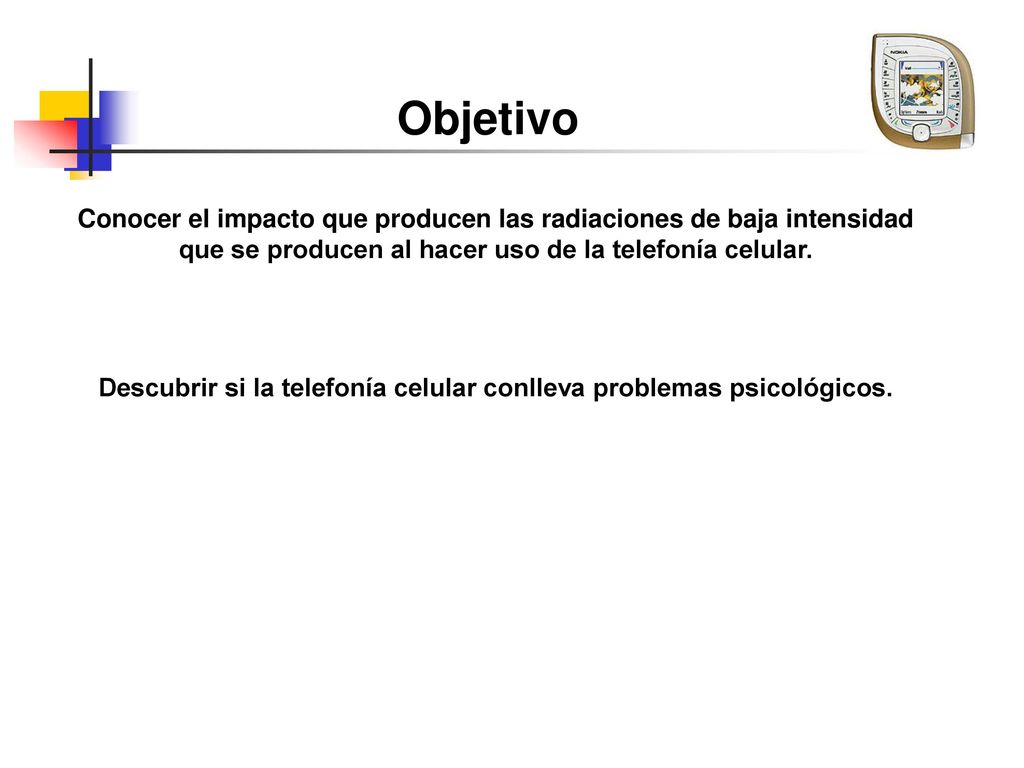 NOKIA

Objetivo

Conocer el impacto que producen las radiaciones de baja intensidad que se producen al hacer uso de la telefonía celular.

Descubrir si la telefonía celular conlleva problemas psicológicos.